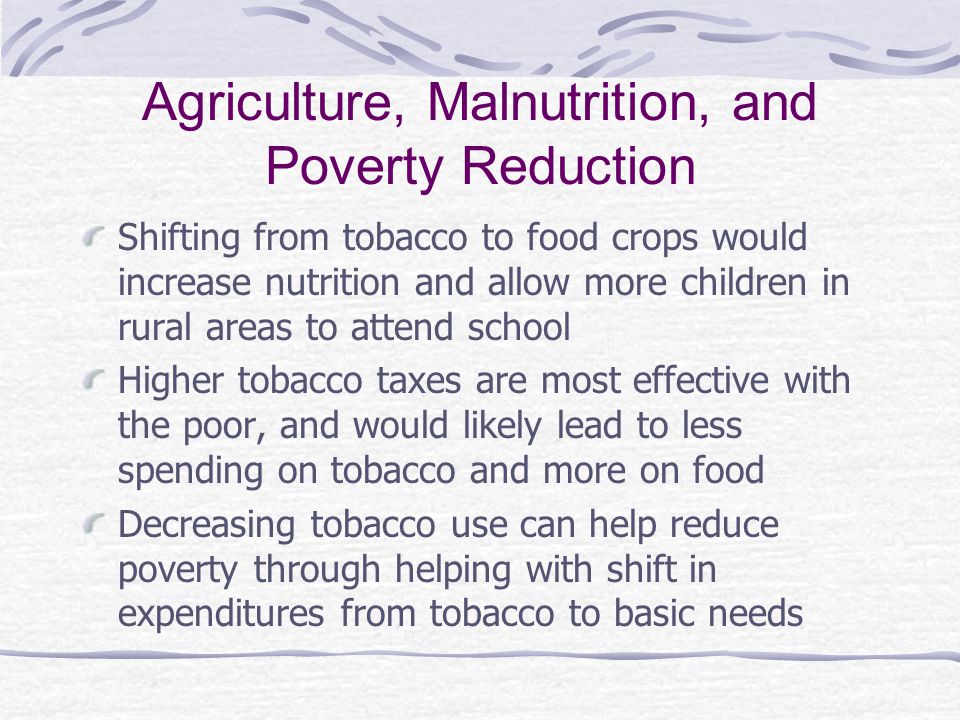 Agriculture, Malnutrition, and Poverty Reduction

Shifting from tobacco to food crops would increase nutrition and allow more children in rural areas to attend school

Higher tobacco taxes are most effective with the poor, and would likely lead to less spending on tobacco and more on food

Decreasing tobacco use can help reduce poverty through helping with shift in expenditures from tobacco to basic needs